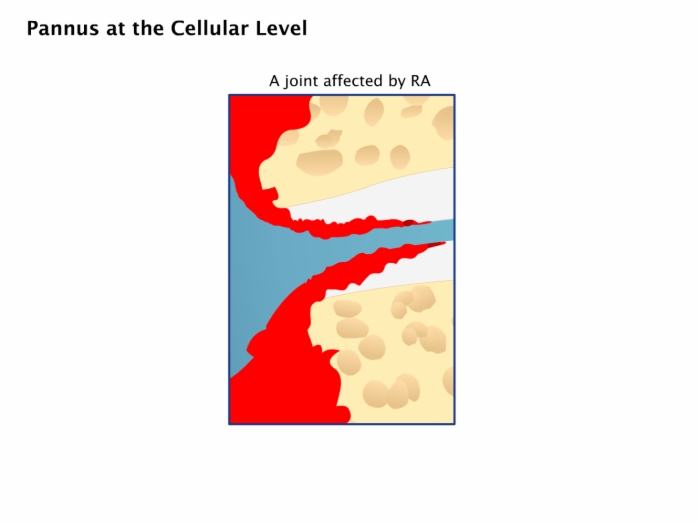 Pannus at the Cellular Level

A joint affected by RA